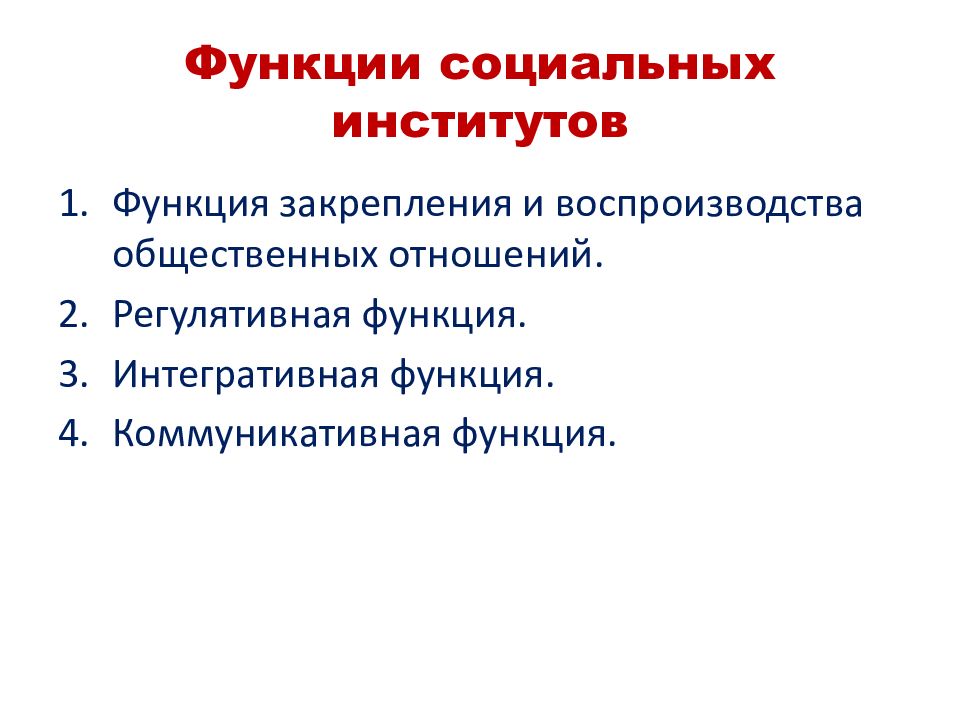 Функции социальных институтов

1. Функция закрепления и воспроизводства общественных отношений.
2. Регулятивная функция.
3. Интегративная функция.
4. Коммуникативная функция.